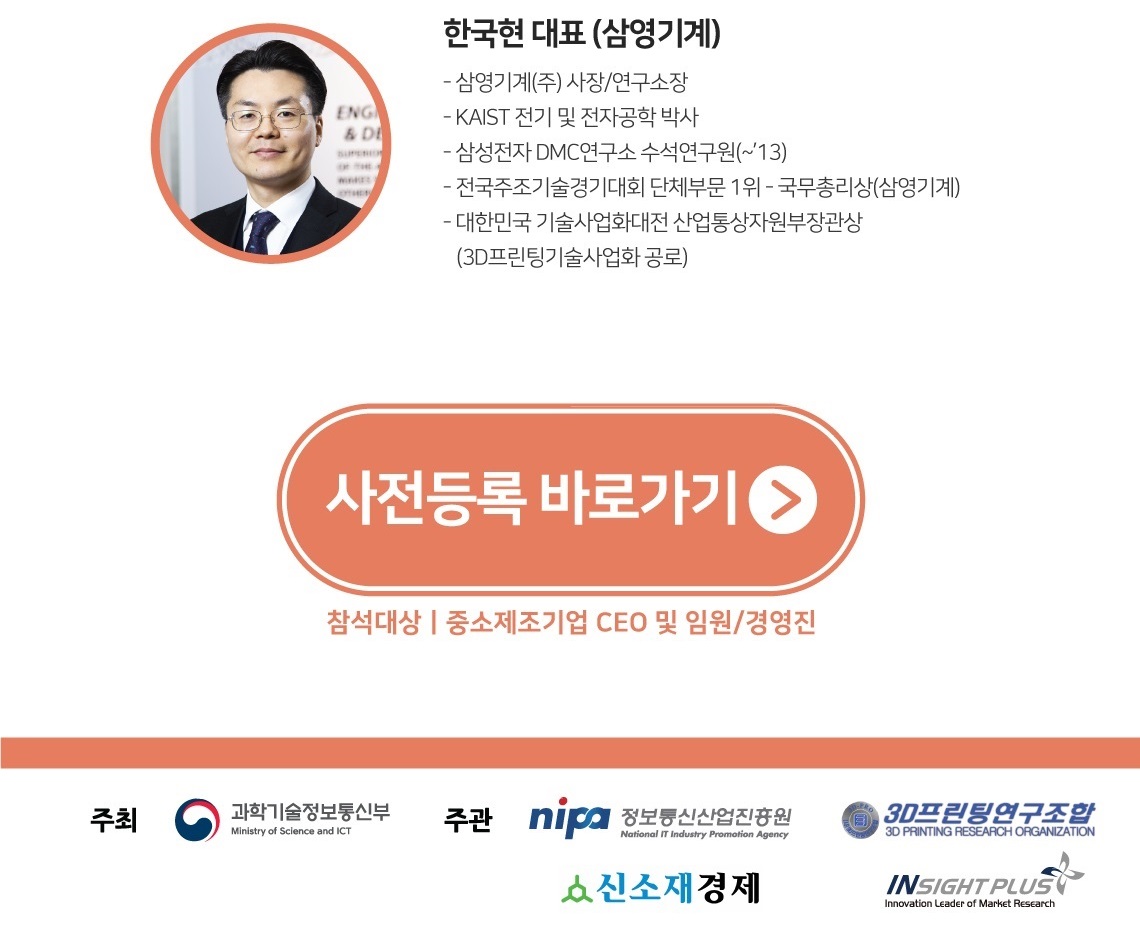 한국현 대표 (삼영기계)

- 삼영기계(주) 사장/연구소장
- KAIST 전기 및 전자공학 박사
- 삼성전자 DMC연구소 수석연구원(~'13)
- 전국주조기술경기대회 단체부문 1위 - 국무총리상(삼영기계)
- 대한민국 기술사업화대전 산업통상자원부장관상 (3D프린팅기술사업화 공로)

사전등록 바로가기

참석대상 | 중소제조기업 CEO 및 임원/경영진

주최 과학기술정보통신부 Ministry of Science and ICT

주관 nipa 정보통신산업진흥원 National IT Industry Promotion Agency

3D프린팅연구조합 3D PRINTING RESEARCH ORGANIZATION

신소재경제

INSIGHT PLUS Innovation Leader of Market Research